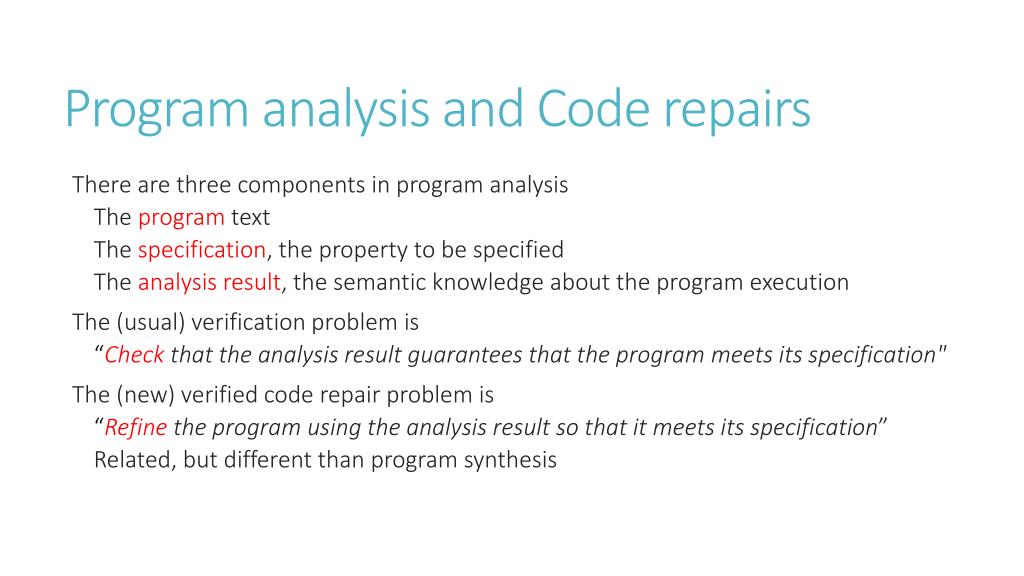 Program analysis and Code repairs

There are three components in program analysis

The program text

The specification, the property to be specified

The analysis result, the semantic knowledge about the program execution

The (usual) verification problem is

“Check that the analysis result guarantees that the program meets its specification"

The (new) verified code repair problem is

“Refine the program using the analysis result so that it meets its specification”

Related, but different than program synthesis